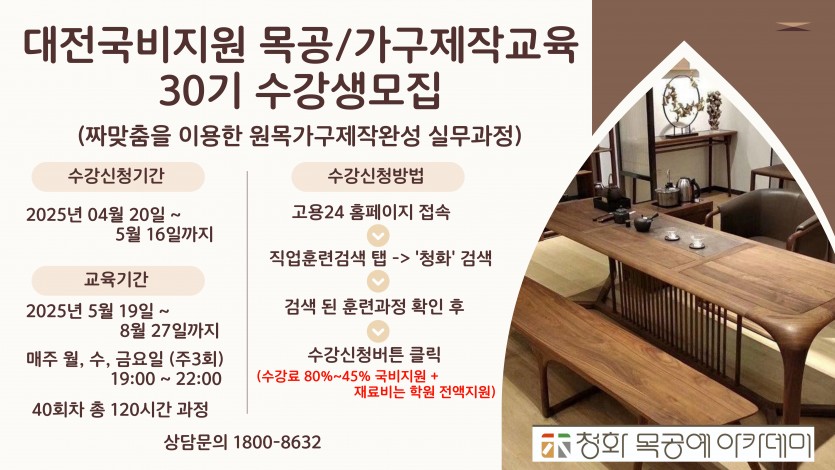 대전국비지원 목공/가구제작교육
30기 수강생모집

(짜맞춤을 이용한 원목가구제작완성 실무과정)

수강신청기간

2025년 04월 20일 ~ 5월 16일까지

교육기간

2025년 5월 19일 ~ 8월 27일까지

매주 월, 수, 금요일 (주3회) 19:00 ~ 22:00

40회차 총 120시간 과정

수강신청방법

고용24 홈페이지 접속

직업훈련검색 탭 -> '청화' 검색

검색 된 훈련과정 확인 후

수강신청버튼 클릭

(수강료 80%~45% 국비지원 + 재료비는 학원 전액지원)

상담문의 1800-8632

청화 목공예 아카데미